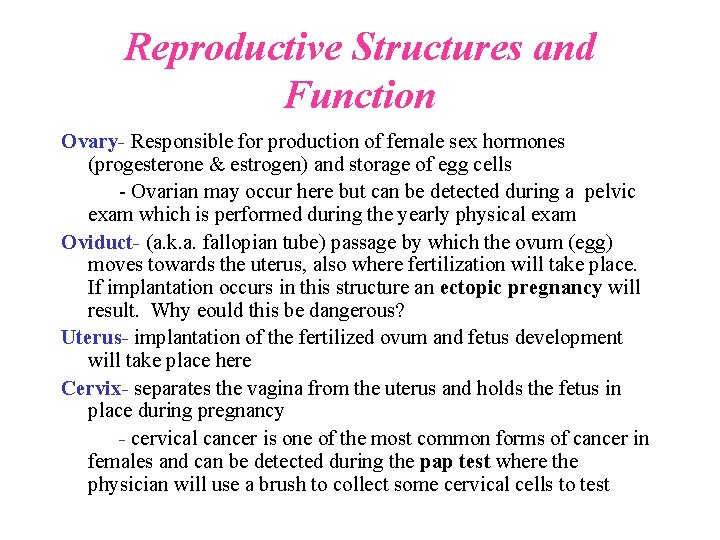 Reproductive Structures and Function

Ovary- Responsible for production of female sex hormones (progesterone & estrogen) and storage of egg cells

- Ovarian may occur here but can be detected during a pelvic exam which is performed during the yearly physical exam

Oviduct- (a.k.a. fallopian tube) passage by which the ovum (egg) moves towards the uterus, also where fertilization will take place. If implantation occurs in this structure an ectopic pregnancy will result. Why eould this be dangerous?

Uterus- implantation of the fertilized ovum and fetus development will take place here

Cervix- separates the vagina from the uterus and holds the fetus in place during pregnancy

- cervical cancer is one of the most common forms of cancer in females and can be detected during the pap test where the physician will use a brush to collect some cervical cells to test